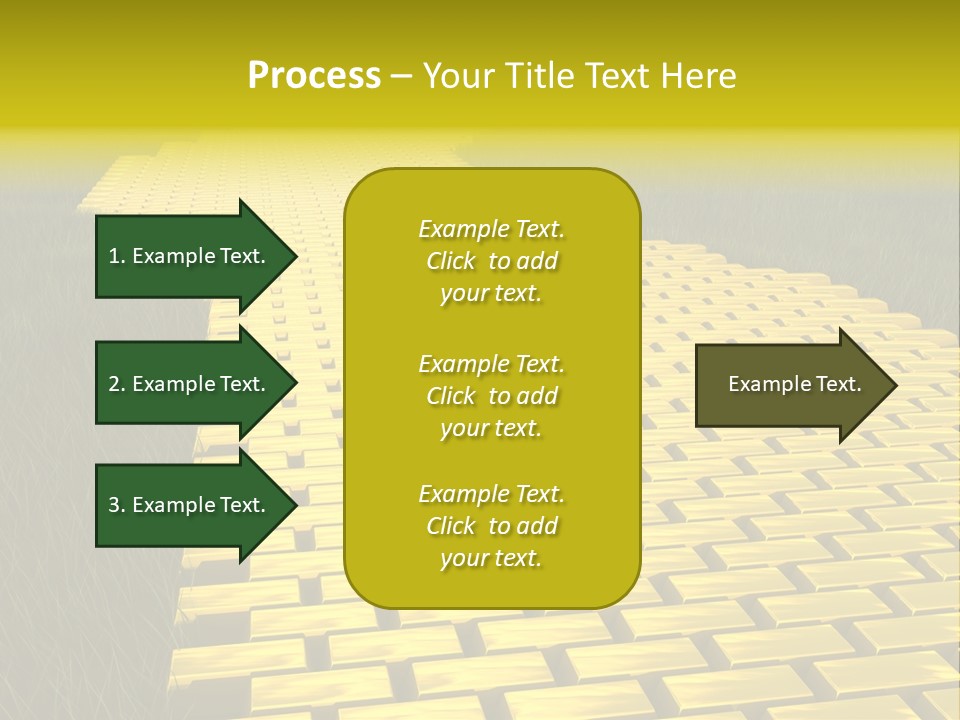 Process – Your Title Text Here

1. Example Text.

2. Example Text.

3. Example Text.

Example Text. Click to add your text.

Example Text. Click to add your text.

Example Text. Click to add your text.

Example Text.